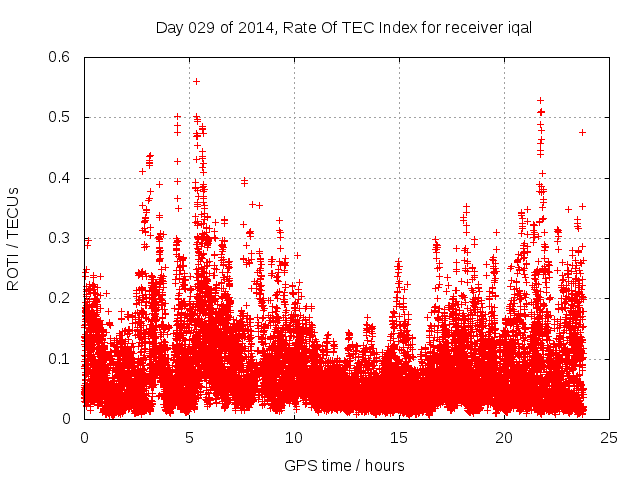 Day 029 of 2014, Rate Of TEC Index for receiver iqal

ROTI / TECUs

0.6
0.5
0.4
0.3
0.2
0.1
0

0
5
10
15
20
25

GPS time / hours